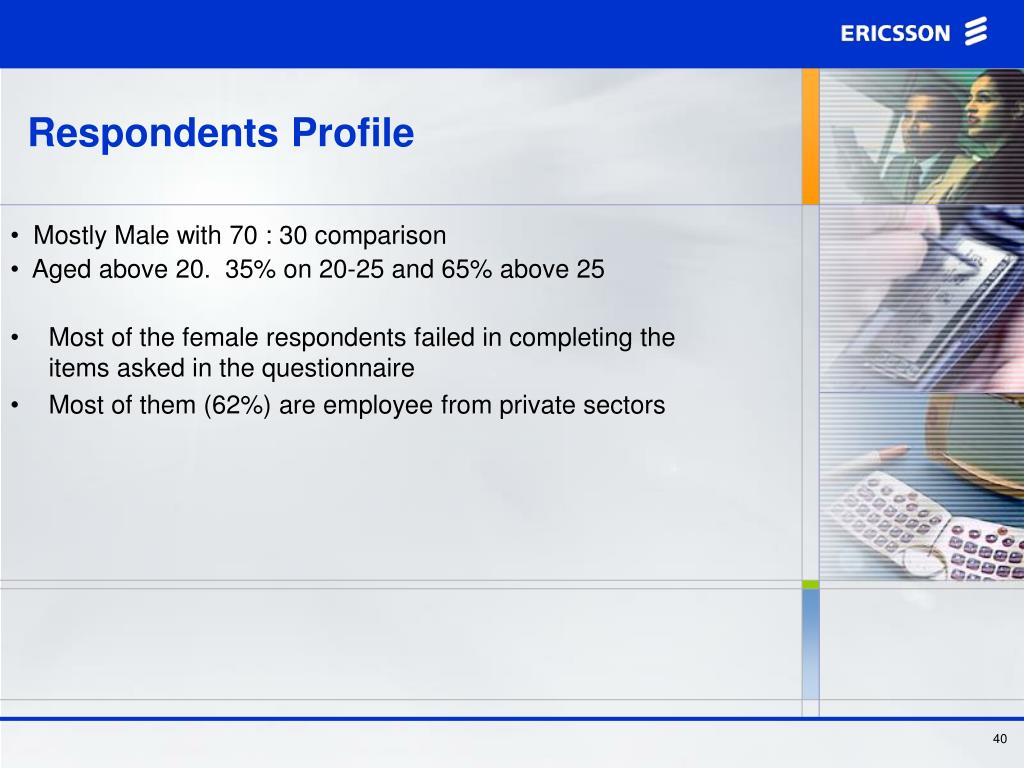 ERICSSON

Respondents Profile

• Mostly Male with 70 : 30 comparison
• Aged above 20. 35% on 20-25 and 65% above 25

• Most of the female respondents failed in completing the items asked in the questionnaire
• Most of them (62%) are employee from private sectors

40